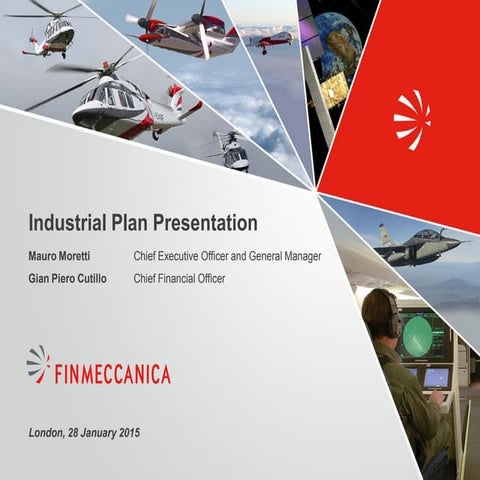 Industrial Plan Presentation

Mauro Moretti Chief Executive Officer and General Manager

Gian Piero Cutillo Chief Financial Officer

FINMECCANICA

London, 28 January 2015